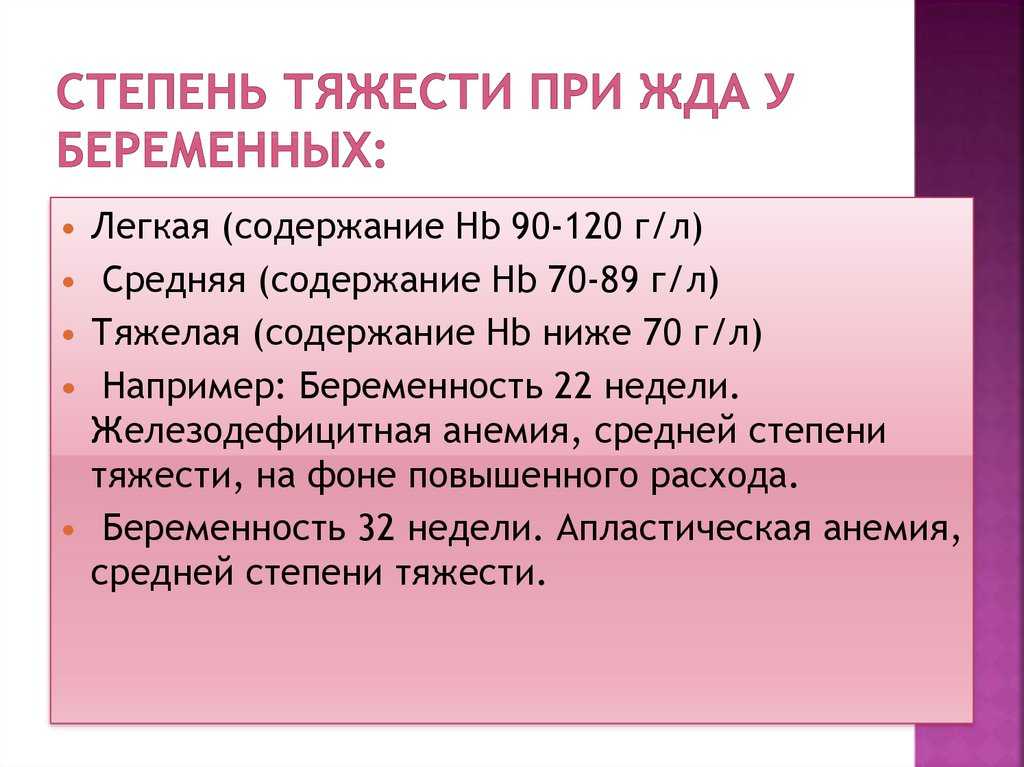 СТЕПЕНЬ ТЯЖЕСТИ ПРИ ЖДА У БЕРЕМЕННЫХ:

• Легкая (содержание Hb 90-120 г/л)
• Средняя (содержание Hb 70-89 г/л)
• Тяжелая (содержание Hb ниже 70 г/л)
• Например: Беременность 22 недели. Железодефицитная анемия, средней степени тяжести, на фоне повышенного расхода.
• Беременность 32 недели. Апластическая анемия, средней степени тяжести.